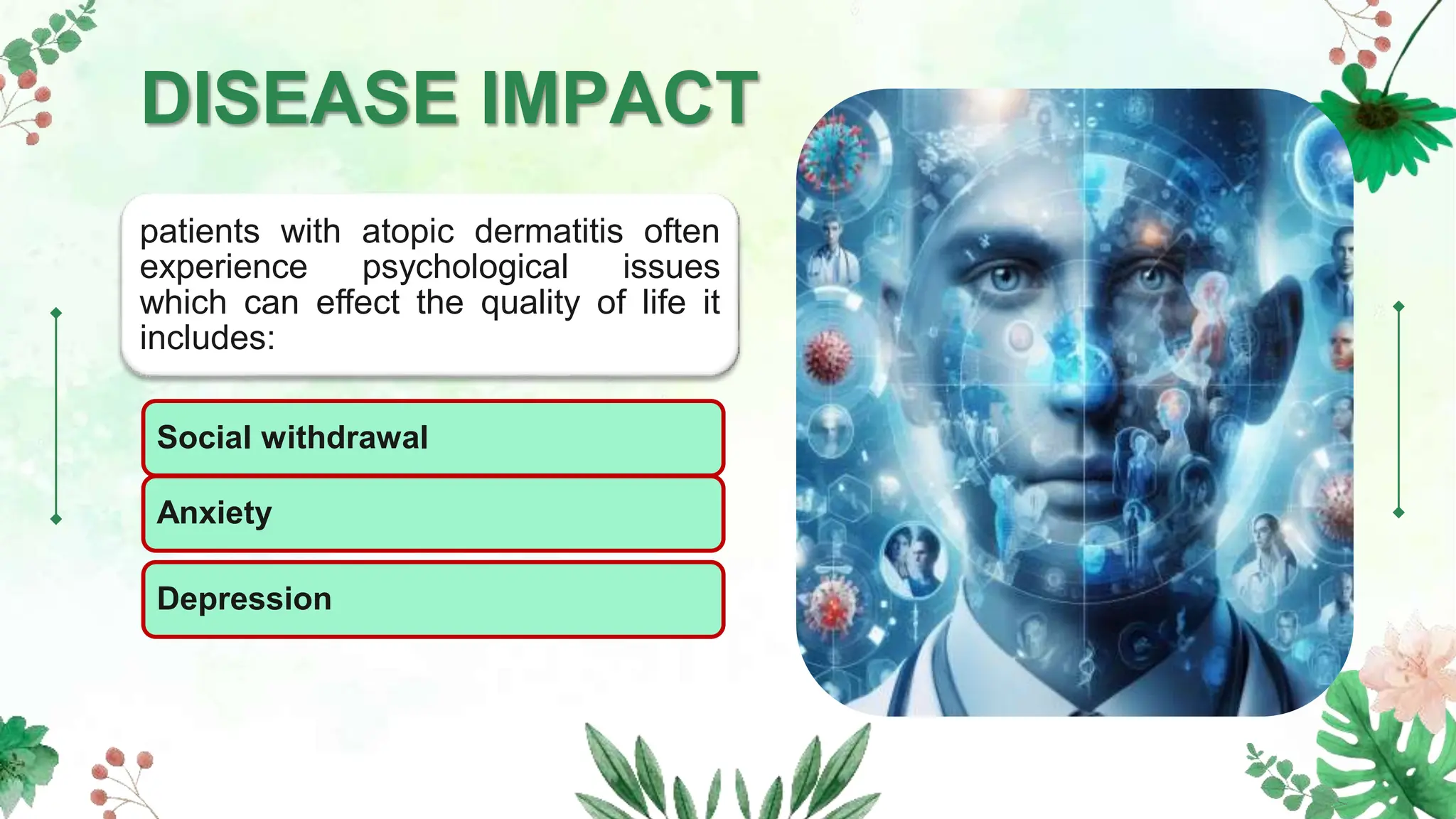 DISEASE IMPACT

patients with atopic dermatitis often experience psychological issues which can effect the quality of life it includes:

Social withdrawal

Anxiety

Depression